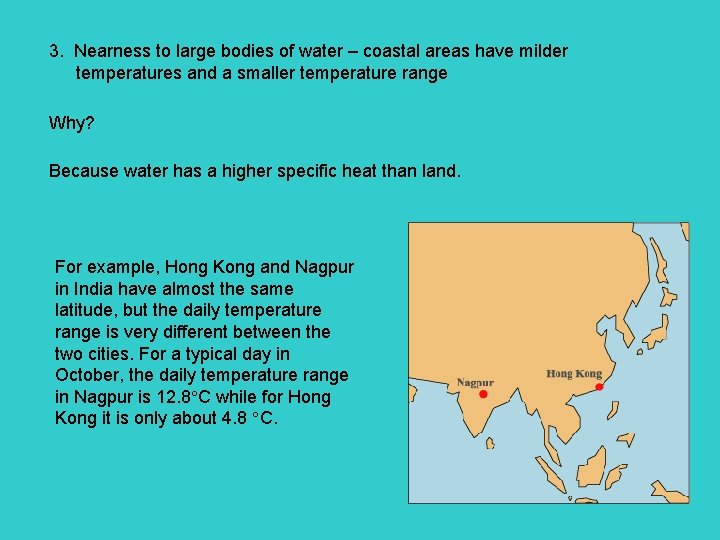 3. Nearness to large bodies of water – coastal areas have milder temperatures and a smaller temperature range

Why?

Because water has a higher specific heat than land.

For example, Hong Kong and Nagpur in India have almost the same latitude, but the daily temperature range is very different between the two cities. For a typical day in October, the daily temperature range in Nagpur is 12.8°C while for Hong Kong it is only about 4.8 °C.

Nagpur

Hong Kong